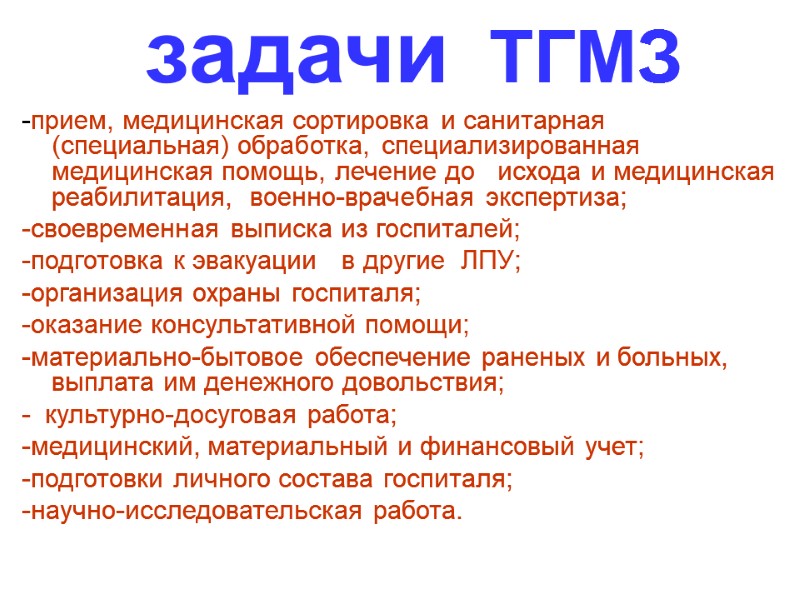 задачи ТГМЗ

-прием, медицинская сортировка и санитарная (специальная) обработка, специализированная медицинская помощь, лечение до исхода и медицинская реабилитация, военно-врачебная экспертиза;

-своевременная выписка из госпиталей;

-подготовка к эвакуации в другие ЛПУ;

-организация охраны госпиталя;

-оказание консультативной помощи;

-материально-бытовое обеспечение раненых и больных, выплата им денежного довольствия;

- культурно-досуговая работа;

-медицинский, материальный и финансовый учет;

-подготовки личного состава госпиталя;

-научно-исследовательская работа.